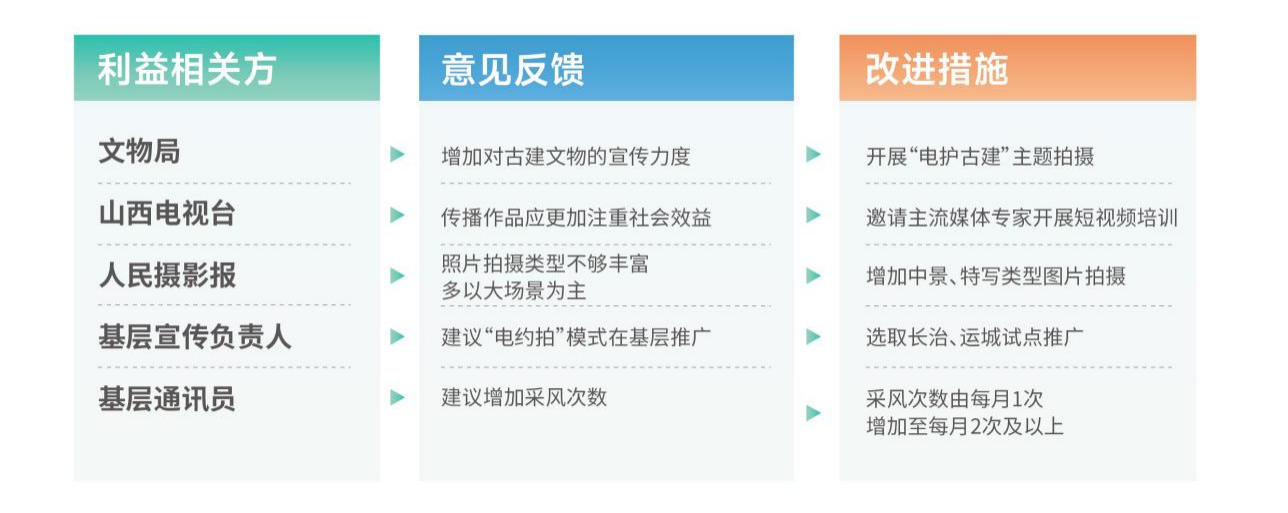 | 利益相关方 | 意见反馈 | 改进措施 |
|---|---|---|
| 文物局 | 增加对古建文物的宣传力度 | 开展“电护古建”主题拍摄 |
| 山西电视台 | 传播作品应更加注重社会效益 | 邀请主流媒体专家开展短视频培训 |
| 人民摄影报 | 照片拍摄类型不够丰富 多以大场景为主 | 增加中景、特写类型图片拍摄 |
| 基层宣传负责人 | 建议“电约拍”模式在基层推广 | 选取长治、运城试点推广 |
| 基层通讯员 | 建议增加采风次数 | 采风次数由每月1次 增加至每月2次及以上 |